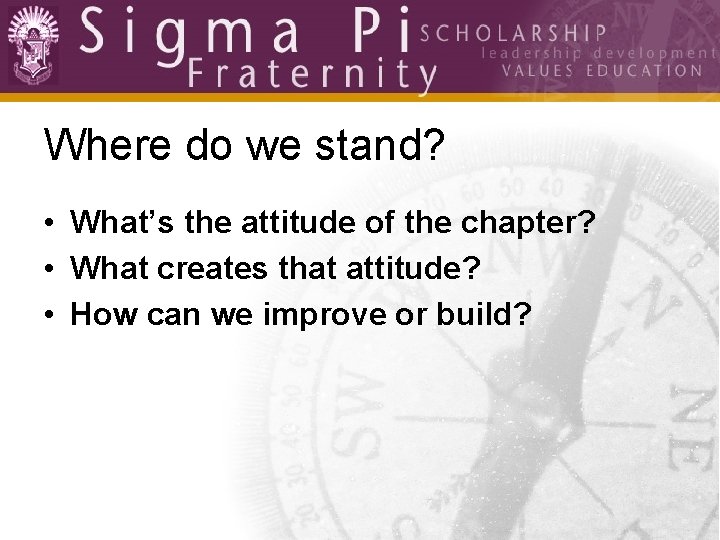 Sigma Pi Fraternity

SCHOLARSHIP
leadership development
VALUES EDUCATION

Where do we stand?

• What's the attitude of the chapter?
• What creates that attitude?
• How can we improve or build?